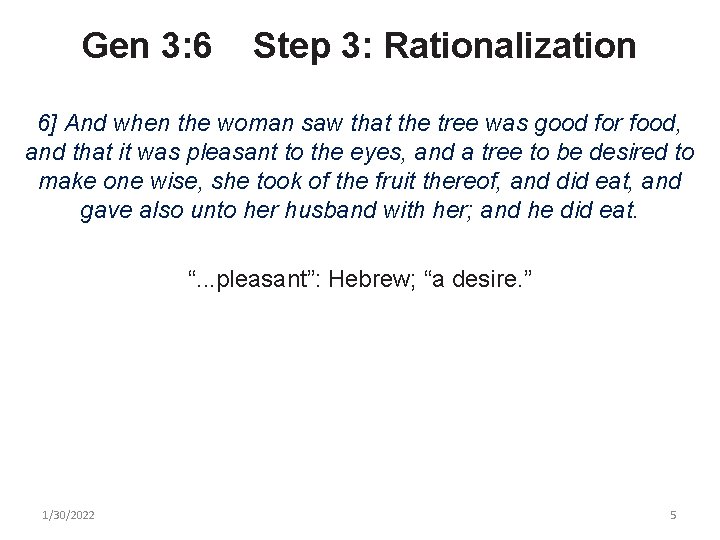 Gen 3:6    Step 3: Rationalization

6] And when the woman saw that the tree was good for food, and that it was pleasant to the eyes, and a tree to be desired to make one wise, she took of the fruit thereof, and did eat, and gave also unto her husband with her; and he did eat.

“...pleasant”: Hebrew; “a desire.”

1/30/2022

5